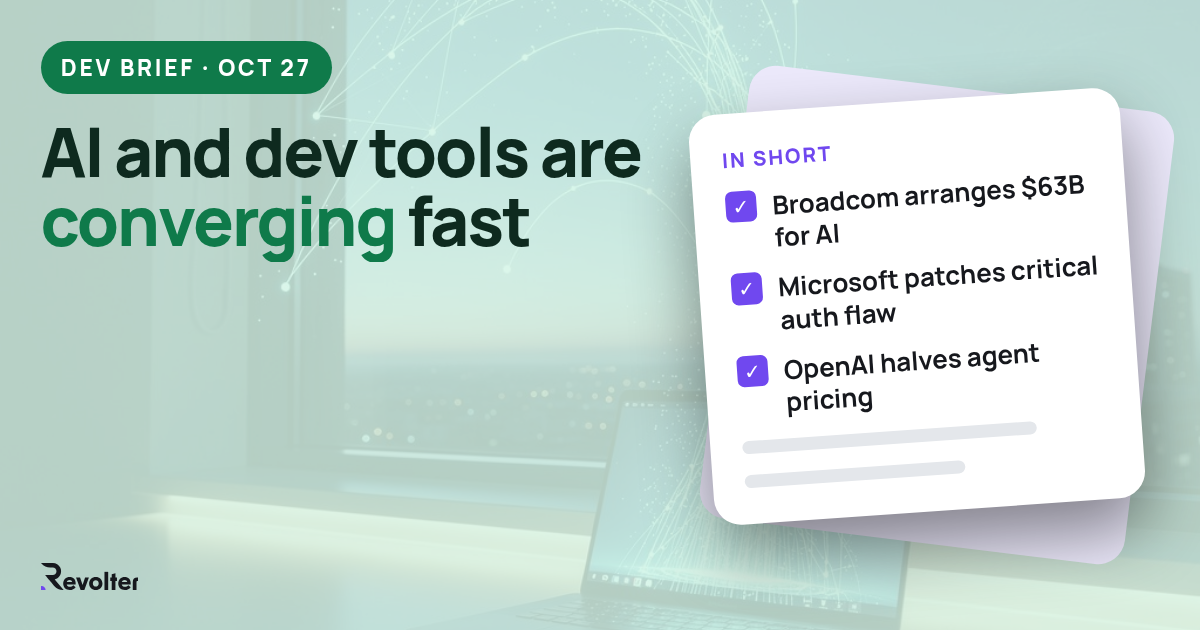 DEV BRIEF · OCT 27

AI and dev tools are converging fast

IN SHORT

☑ Broadcom arranges $63B for AI

☑ Microsoft patches critical auth flaw

☑ OpenAI halves agent pricing

Revolter